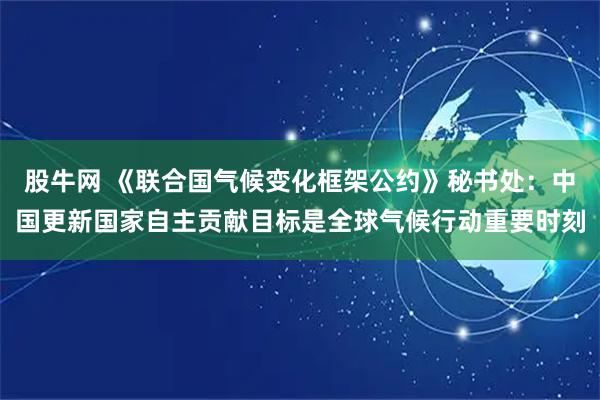 股牛网 《联合国气候变化框架公约》秘书处：中国更新国家自主贡献目标是全球气候行动重要时刻